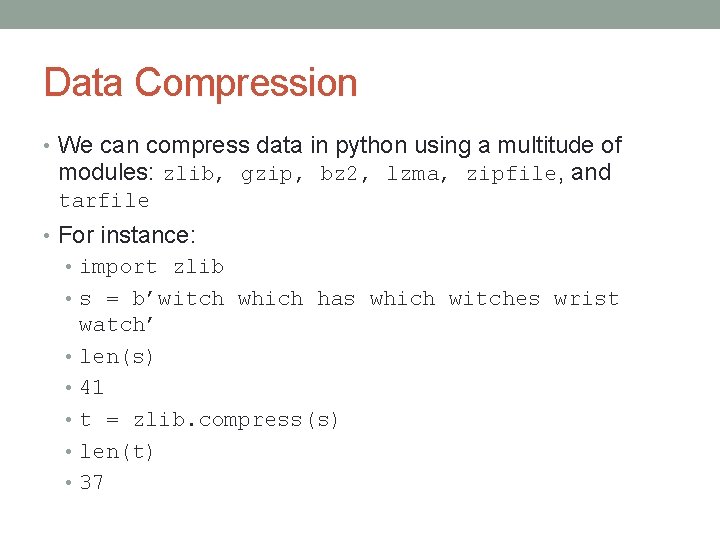 Data Compression

• We can compress data in python using a multitude of modules: zlib, gzip, bz2, lzma, zipfile, and tarfile
• For instance:
  • import zlib
  • s = b’witch which has which witches wrist watch’
  • len(s)
  • 41
  • t = zlib.compress(s)
  • len(t)
  • 37